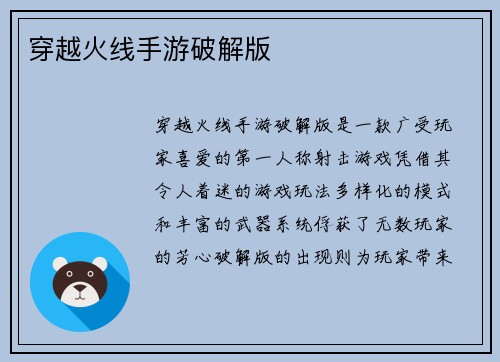 穿越火线手游破解版

穿越火线手游破解版是一款广受玩家喜爱的第一人称射击游戏凭借其令人着迷的游戏玩法多样化的模式和丰富的武器系统俘获了无数玩家的芳心破解版的出现则为玩家带来